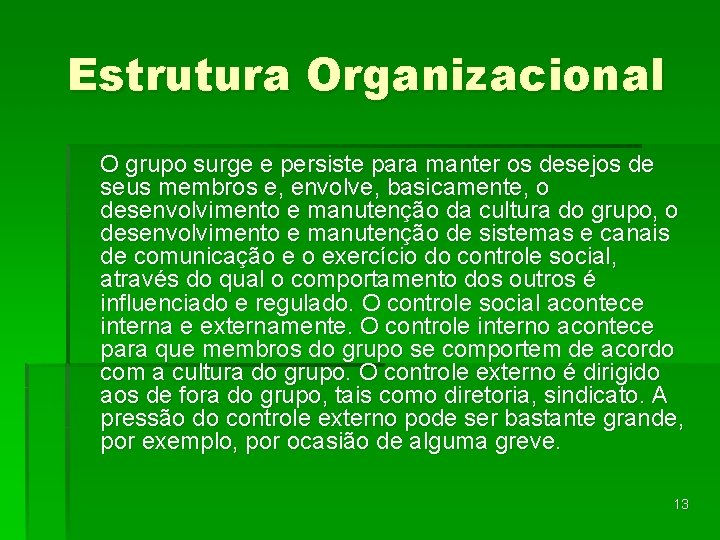 Estrutura Organizacional

O grupo surge e persiste para manter os desejos de seus membros e, envolve, basicamente, o desenvolvimento e manutenção da cultura do grupo, o desenvolvimento e manutenção de sistemas e canais de comunicação e o exercício do controle social, através do qual o comportamento dos outros é influenciado e regulado. O controle social acontece interna e externamente. O controle interno acontece para que membros do grupo se comportem de acordo com a cultura do grupo. O controle externo é dirigido aos de fora do grupo, tais como diretoria, sindicato. A pressão do controle externo pode ser bastante grande, por exemplo, por ocasião de alguma greve.

13